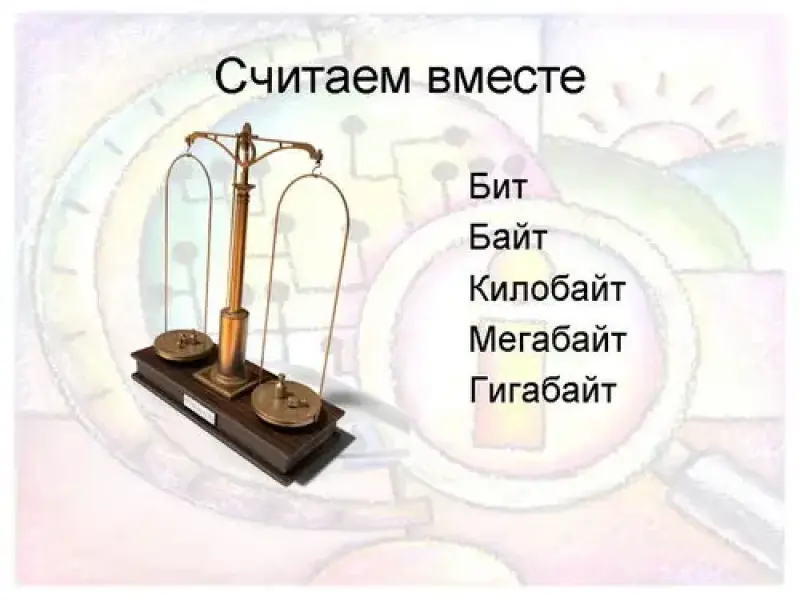 Считаем вместе

Бит
Байт
Килобайт
Мегабайт
Гигабайт